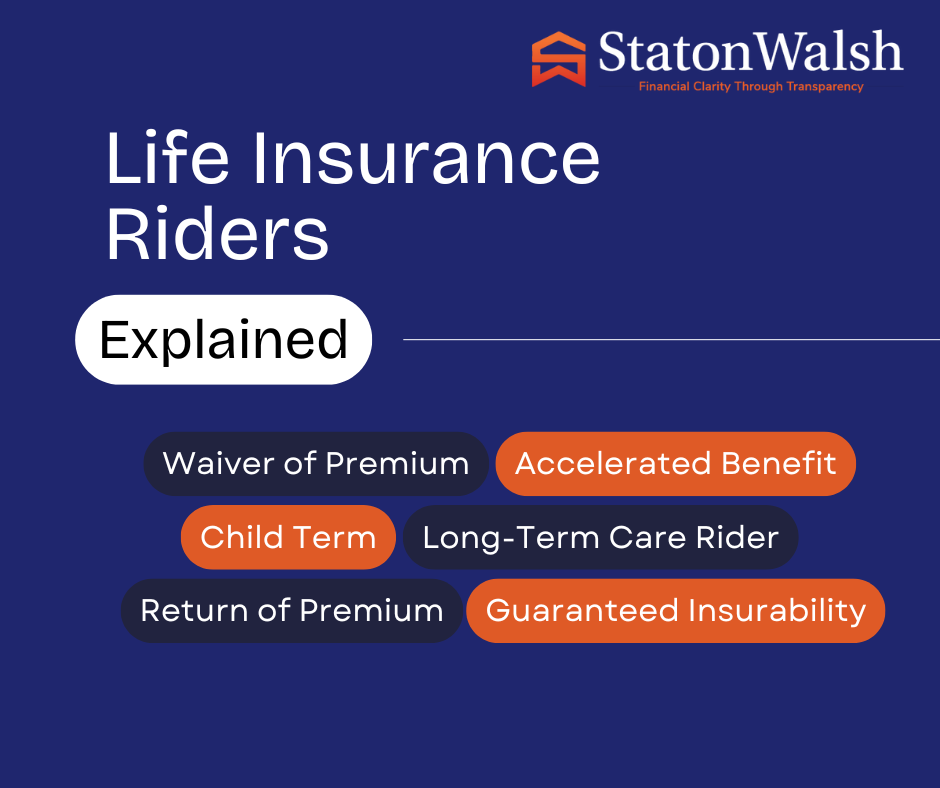 StatonWalsh
Financial Clarity Through Transparency

Life Insurance Riders

Explained

Waiver of Premium
Accelerated Benefit
Child Term
Long-Term Care Rider
Return of Premium
Guaranteed Insurability